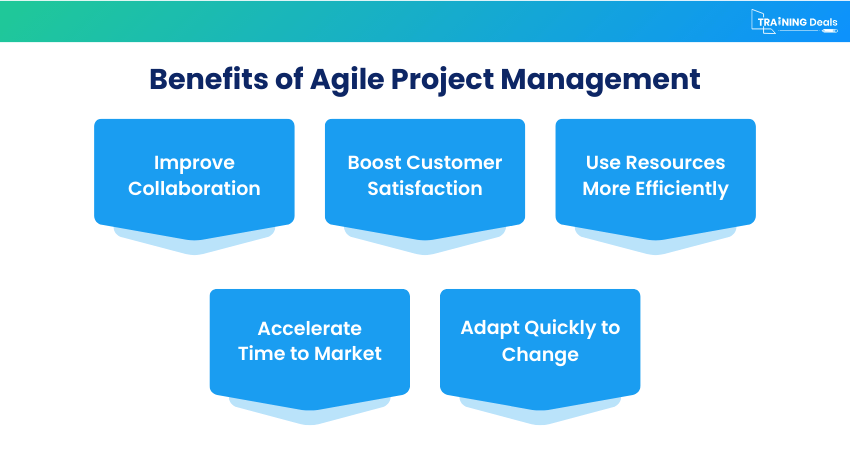 TRAINING Deals

Benefits of Agile Project Management

Improve Collaboration

Boost Customer Satisfaction

Use Resources More Efficiently

Accelerate Time to Market

Adapt Quickly to Change